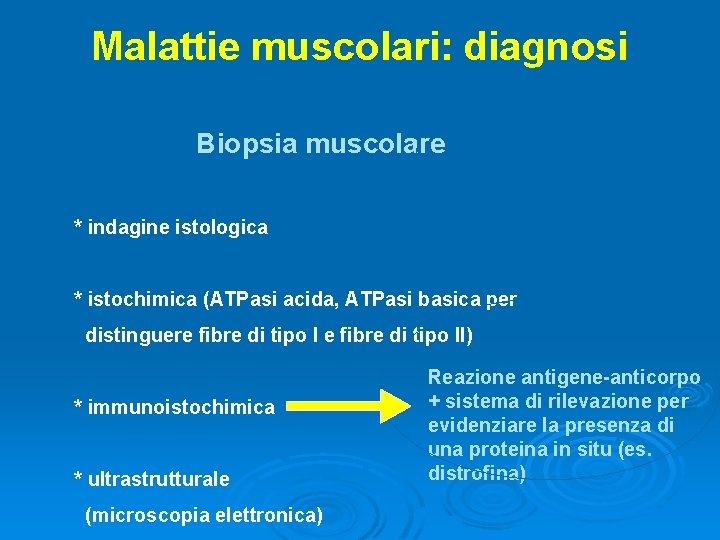 Malattie muscolari: diagnosi

Biopsia muscolare

* indagine istologica

* istochimica (ATPasi acida, ATPasi basica per distinguere fibre di tipo I e fibre di tipo II)

* immunoistochimica

Reazione antigene-anticorpo + sistema di rilevazione per evidenziare la presenza di una proteina in situ (es. distrofina)

* ultrastrutturale (microscopia elettronica)